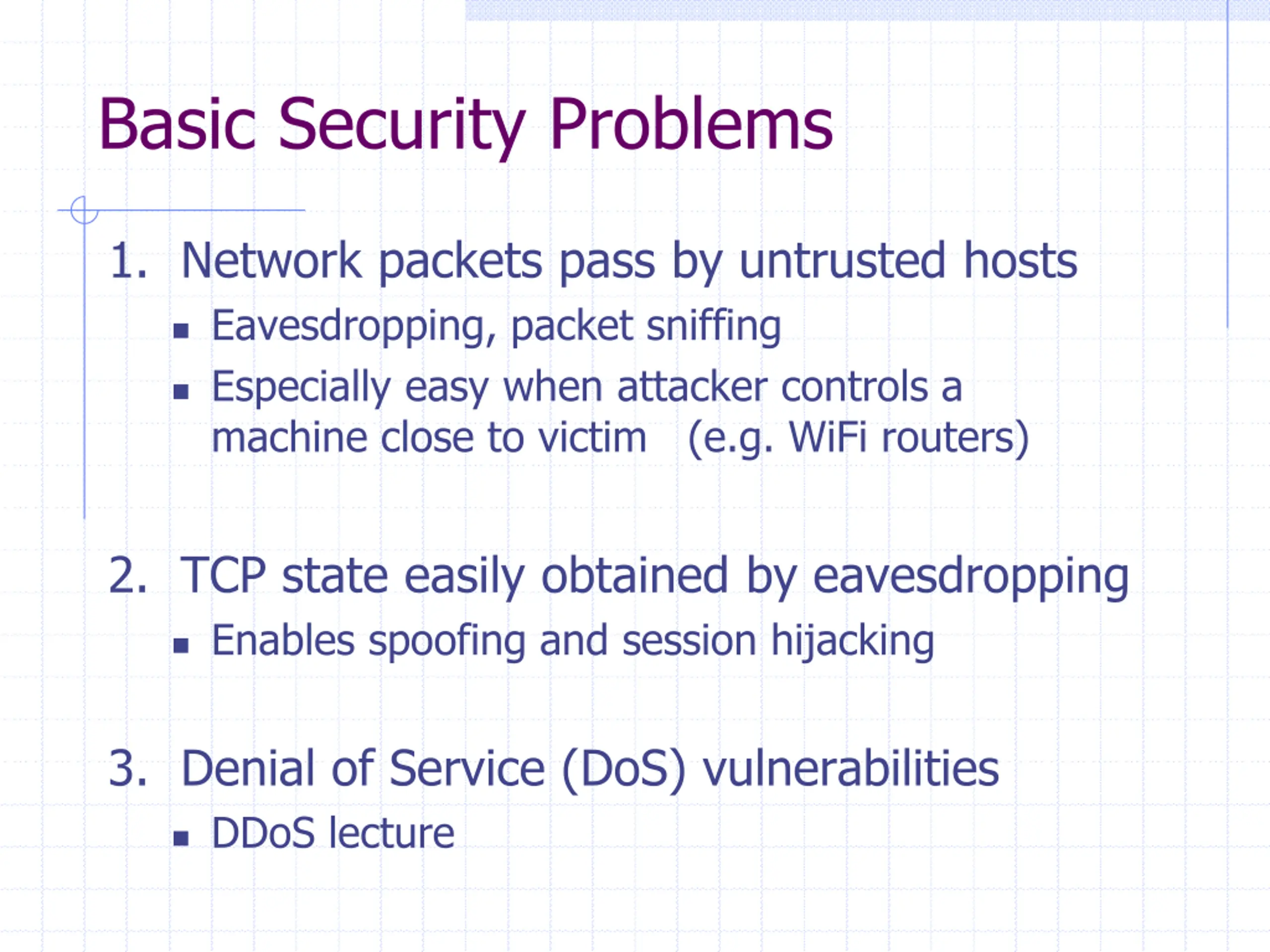 Basic Security Problems

1. Network packets pass by untrusted hosts
- Eavesdropping, packet sniffing
- Especially easy when attacker controls a machine close to victim (e.g. WiFi routers)

2. TCP state easily obtained by eavesdropping
- Enables spoofing and session hijacking

3. Denial of Service (DoS) vulnerabilities
- DDoS lecture